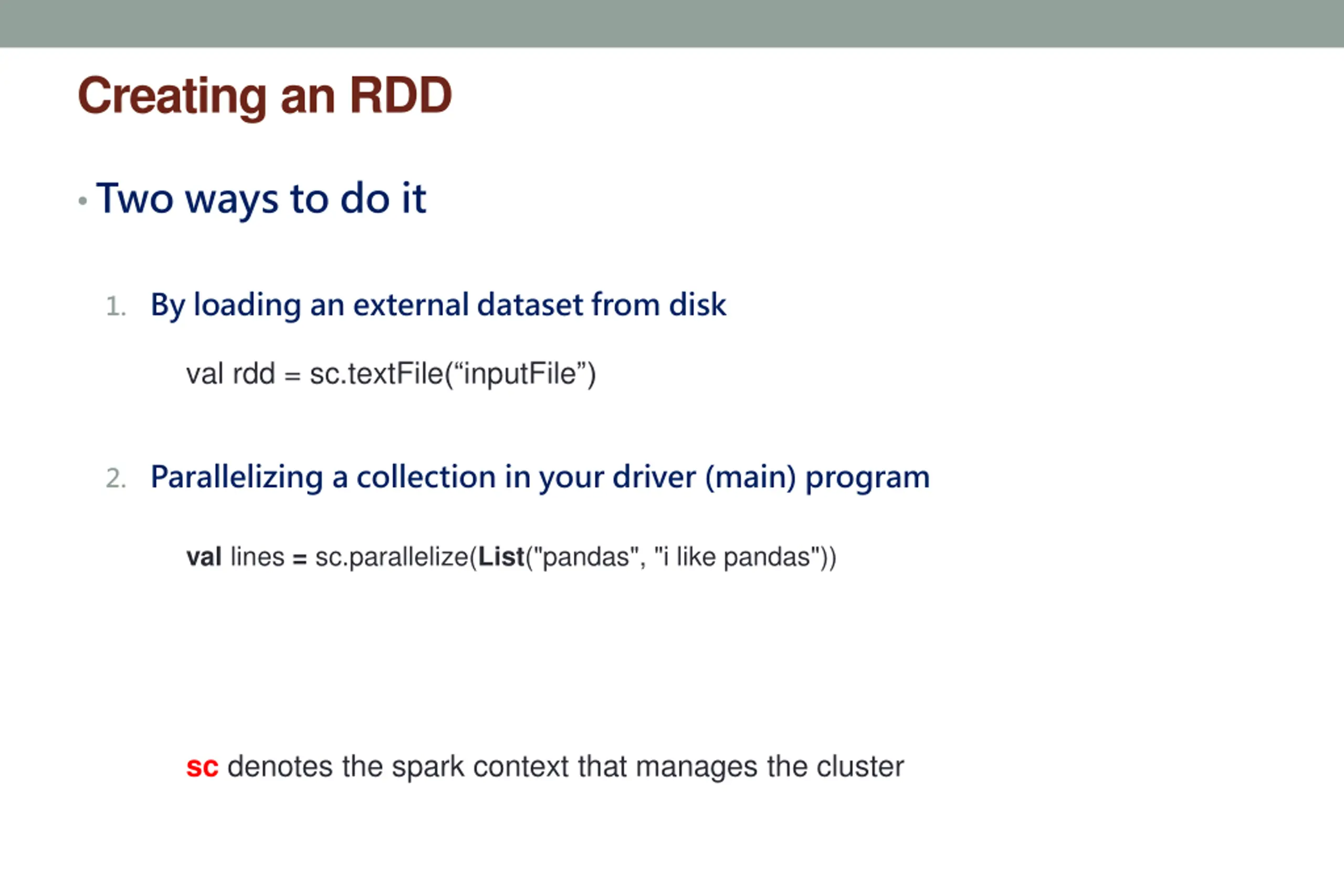 Creating an RDD

• Two ways to do it

1. By loading an external dataset from disk

val rdd = sc.textFile(“inputFile”)

2. Parallelizing a collection in your driver (main) program

val lines = sc.parallelize(List("pandas", "i like pandas"))

sc denotes the spark context that manages the cluster